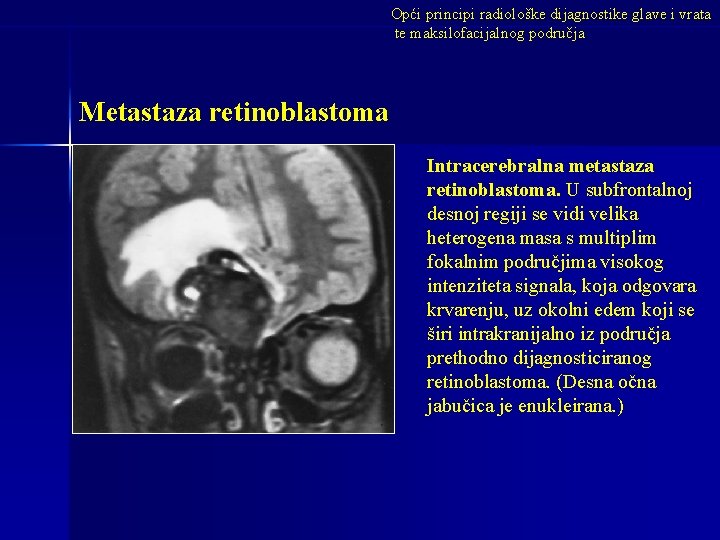 Opći principi radiološke dijagnostike glave i vrata te maksilofacijalnog područja

Metastaza retinoblastoma

Intracerebralna metastaza retinoblastoma. U subfrontalnoj desnoj regiji se vidi velika heterogena masa s multiplim fokalnim područjima visokog intenziteta signala, koja odgovara krvarenju, uz okolni edem koji se širi intrakranijalno iz područja prethodno dijagnosticiranog retinoblastoma. (Desna očna jabučica je enukleirana.)